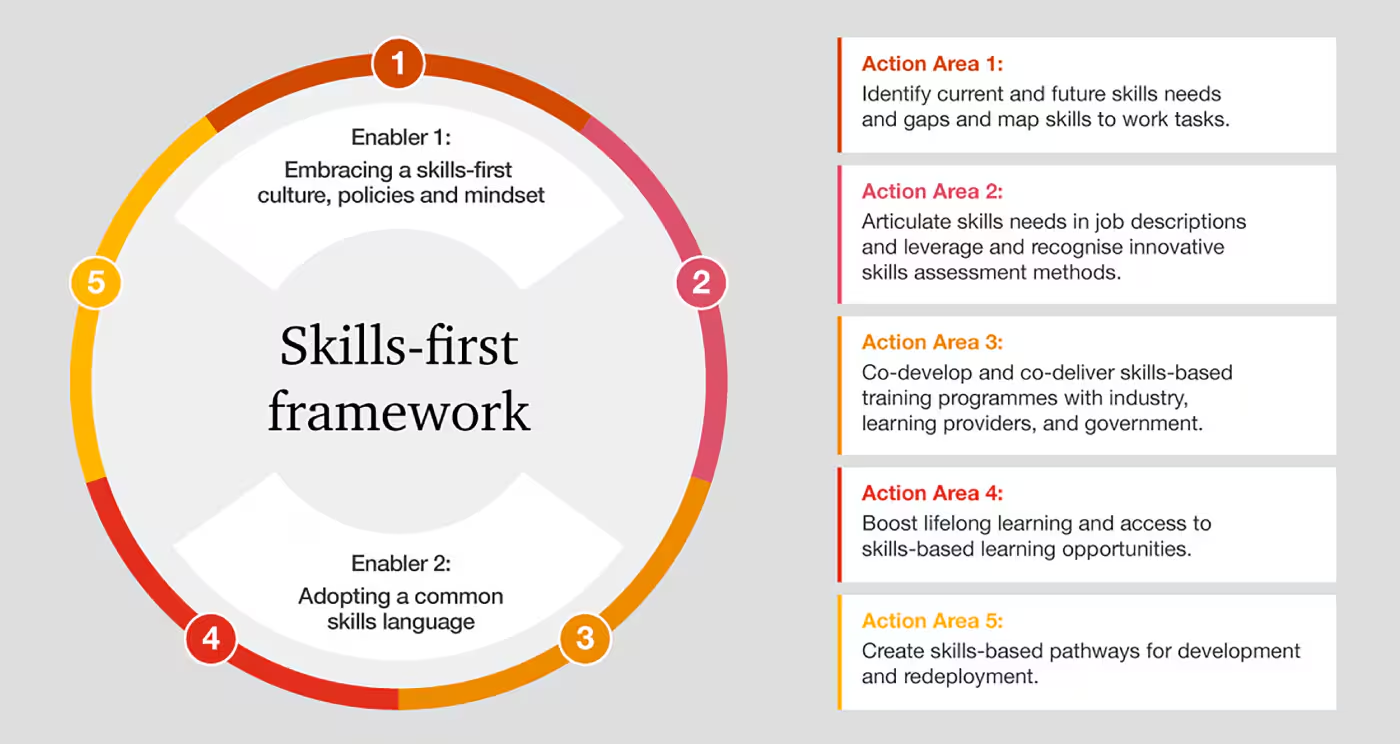 1

Enabler 1:
Embracing a skills-first culture, policies and mindset

5

2

Skills-first framework

Enabler 2:
Adopting a common skills language

4

3

Action Area 1:
Identify current and future skills needs and gaps and map skills to work tasks.

Action Area 2:
Articulate skills needs in job descriptions and leverage and recognise innovative skills assessment methods.

Action Area 3:
Co-develop and co-deliver skills-based training programmes with industry, learning providers, and government.

Action Area 4:
Boost lifelong learning and access to skills-based learning opportunities.

Action Area 5:
Create skills-based pathways for development and redeployment.